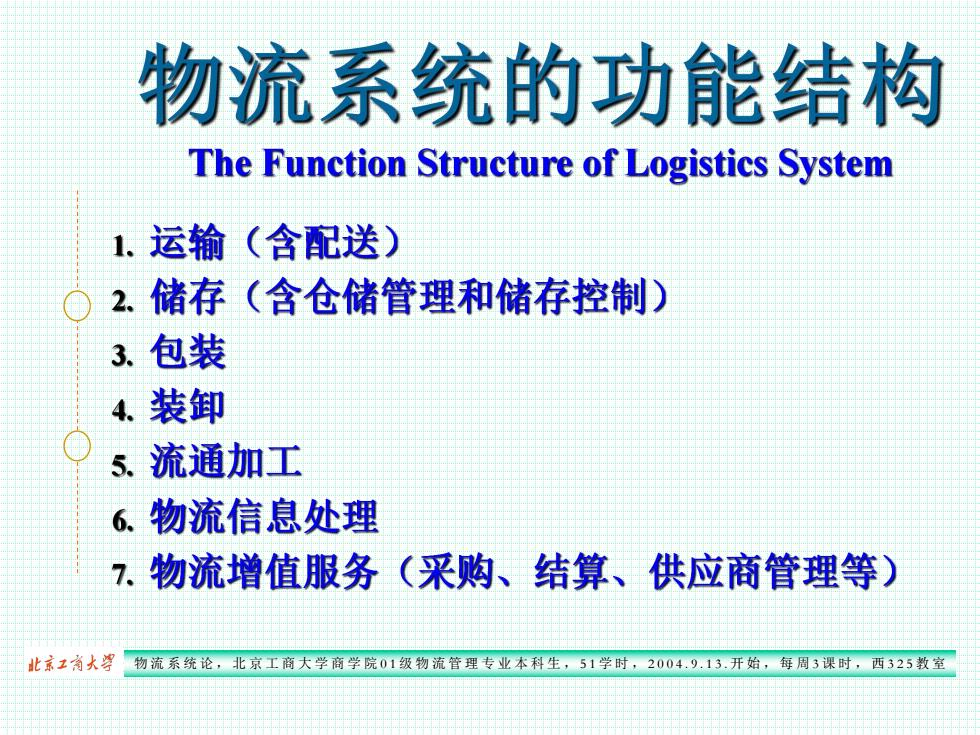 物流系统的功能结构
The Function Structure of Logistics System

1. 运输（含配送）
2. 储存（含仓储管理和储存控制）
3. 包装
4. 装卸
5. 流通加工
6. 物流信息处理
7. 物流增值服务（采购、结算、供应商管理等）

北京工商大学
物流系统论，北京工商大学商学院01级物流管理专业本科生，51学时，2004.9.13.开始，每周3课时，西325教室